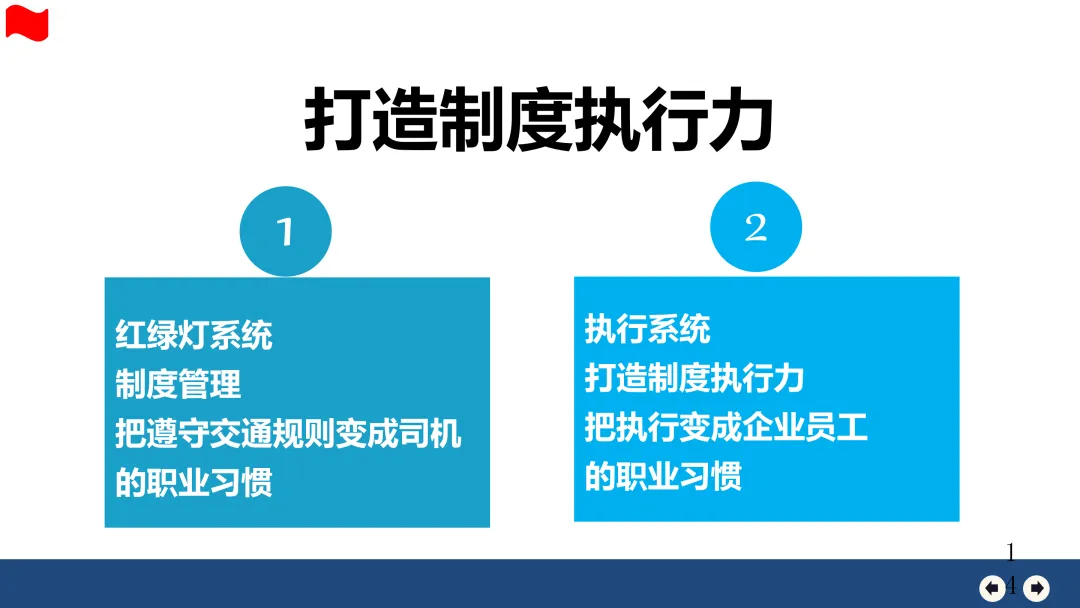 打造制度执行力

1

红绿灯系统
制度管理
把遵守交通规则变成司机的职业习惯

2

执行系统
打造制度执行力
把执行变成企业员工的职业习惯

14